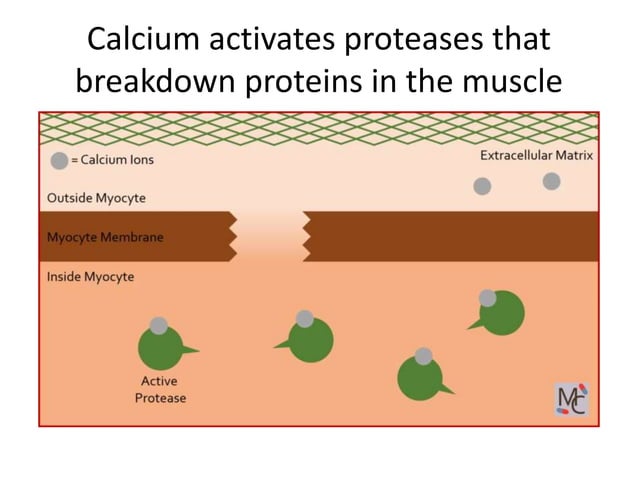 Calcium activates proteases that breakdown proteins in the muscle

= Calcium Ions

Extracellular Matrix

Outside Myocyte

Myocyte Membrane

Inside Myocyte

Active Protease

MC